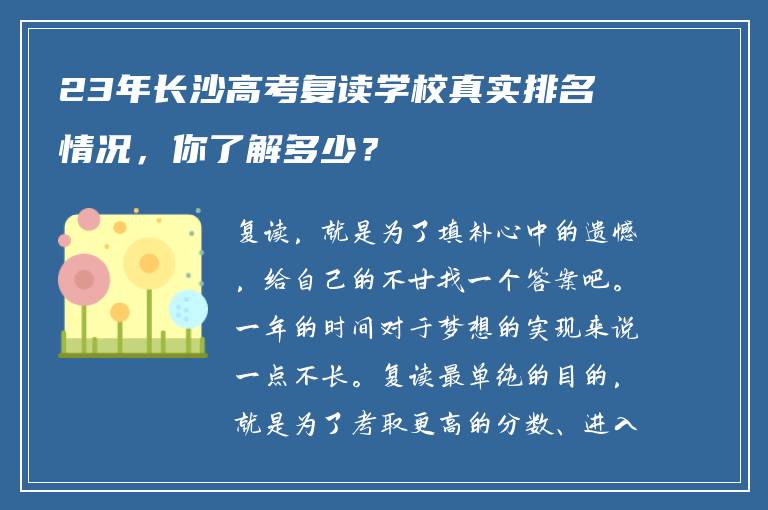 23年长沙高考复读学校真实排名情况，你了解多少？

复读，就是为了填补心中的遗憾，给自己的不甘找一个答案吧。一年的时间对于梦想的实现来说一点不长。复读最单纯的目的，就是为了考取更高的分数、进入